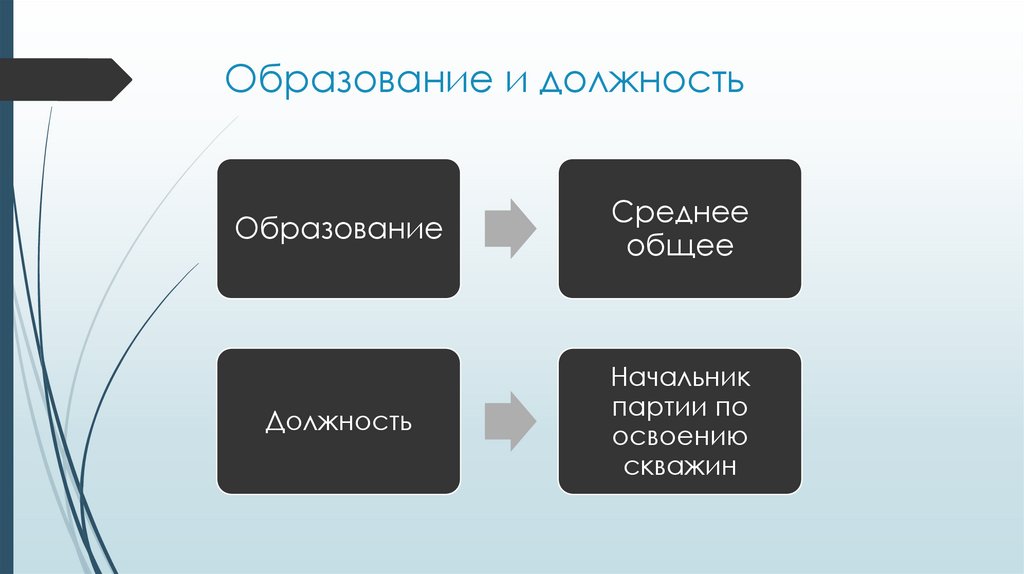 Образование и должность

Образование

Среднее общее

Должность

Начальник партии по освоению скважин